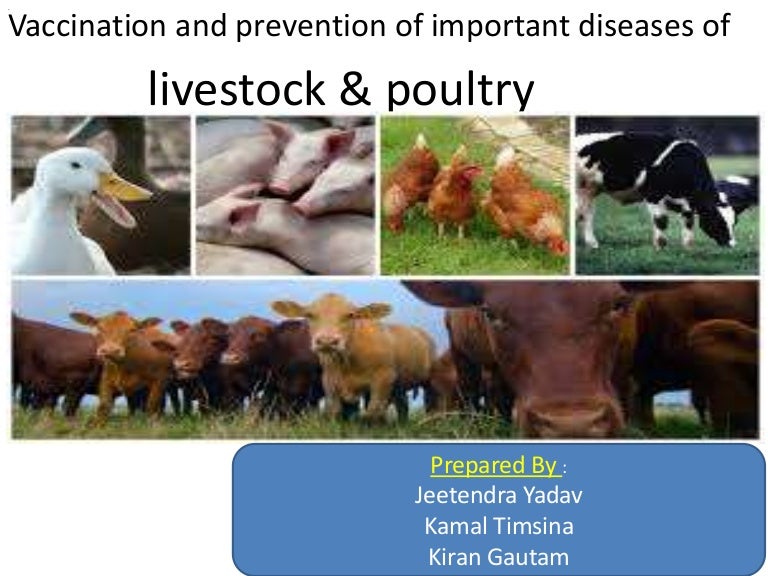 Vaccination and prevention of important diseases of livestock & poultry

Prepared By :
Jeetendra Yadav
Kamal Timsina
Kiran Gautam